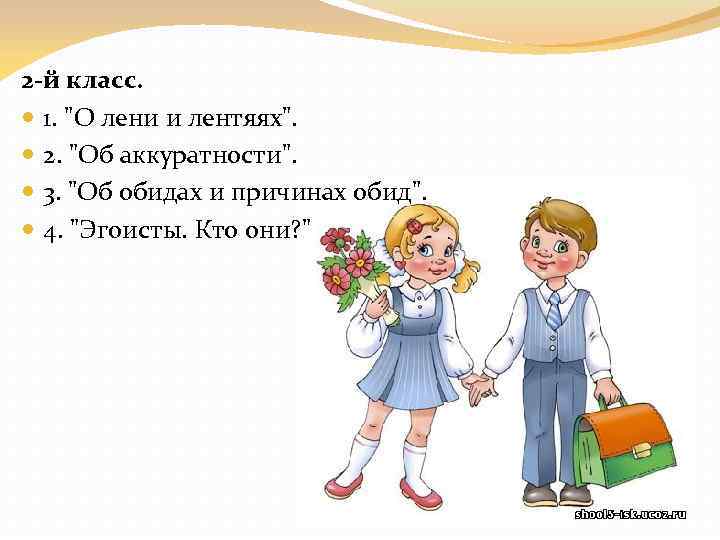 2-й класс.

1. "О лени и лентяях".

2. "Об аккуратности".

3. "Об обидах и причинах обид".

4. "Эгоисты. Кто они?"

shool5-isk.ucoz.ru